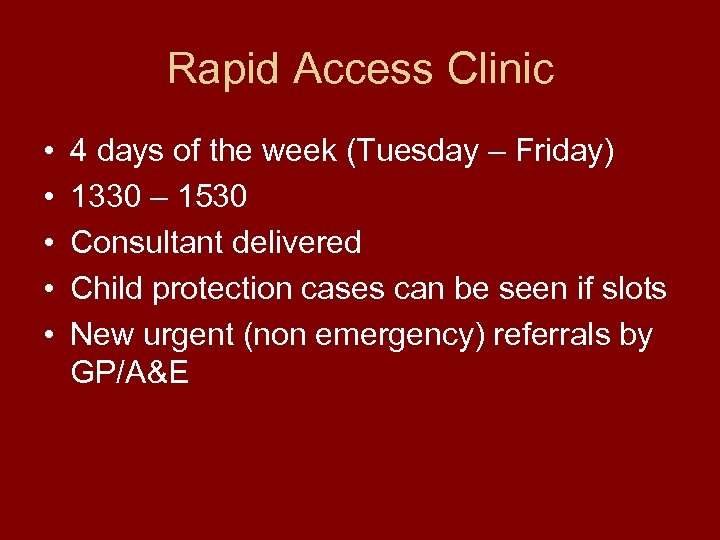 Rapid Access Clinic

• 4 days of the week (Tuesday – Friday)
• 1330 – 1530
• Consultant delivered
• Child protection cases can be seen if slots
• New urgent (non emergency) referrals by GP/A&E